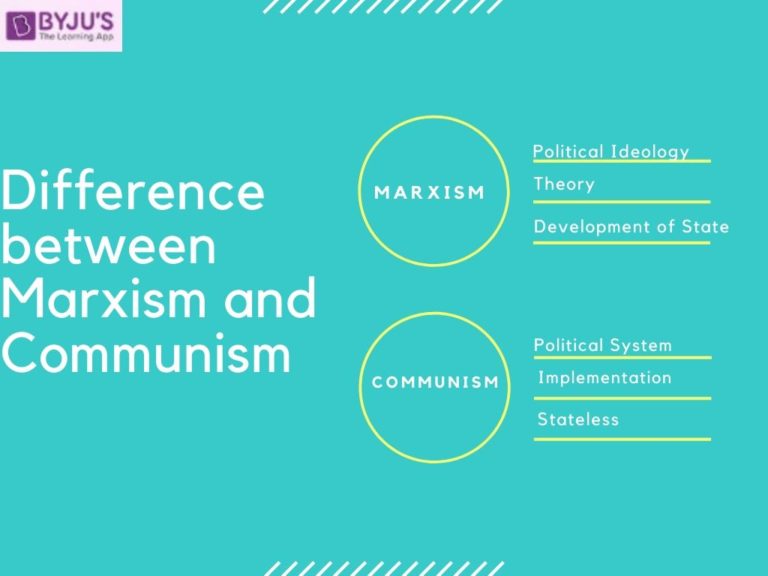 BYJU'S
The Learning App

Difference between Marxism and Communism

MARXISM

Political Ideology

Theory

Development of State

COMMUNISM

Political System

Implementation

Stateless